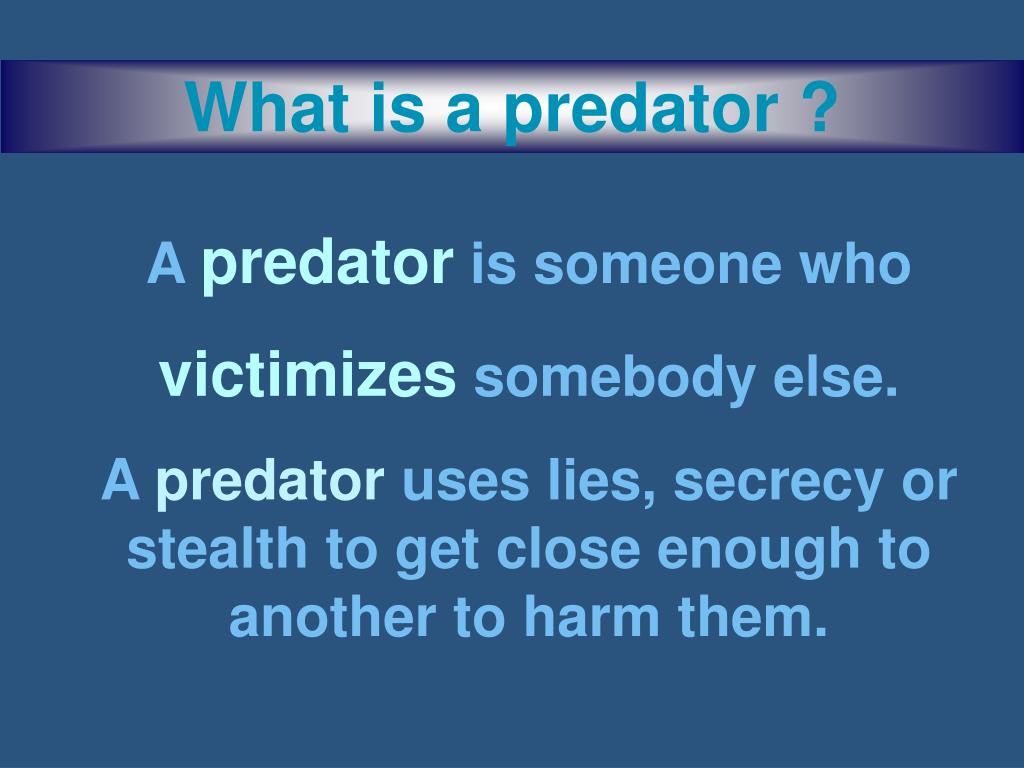 What is a predator ?

A predator is someone who victimizes somebody else.

A predator uses lies, secrecy or stealth to get close enough to another to harm them.